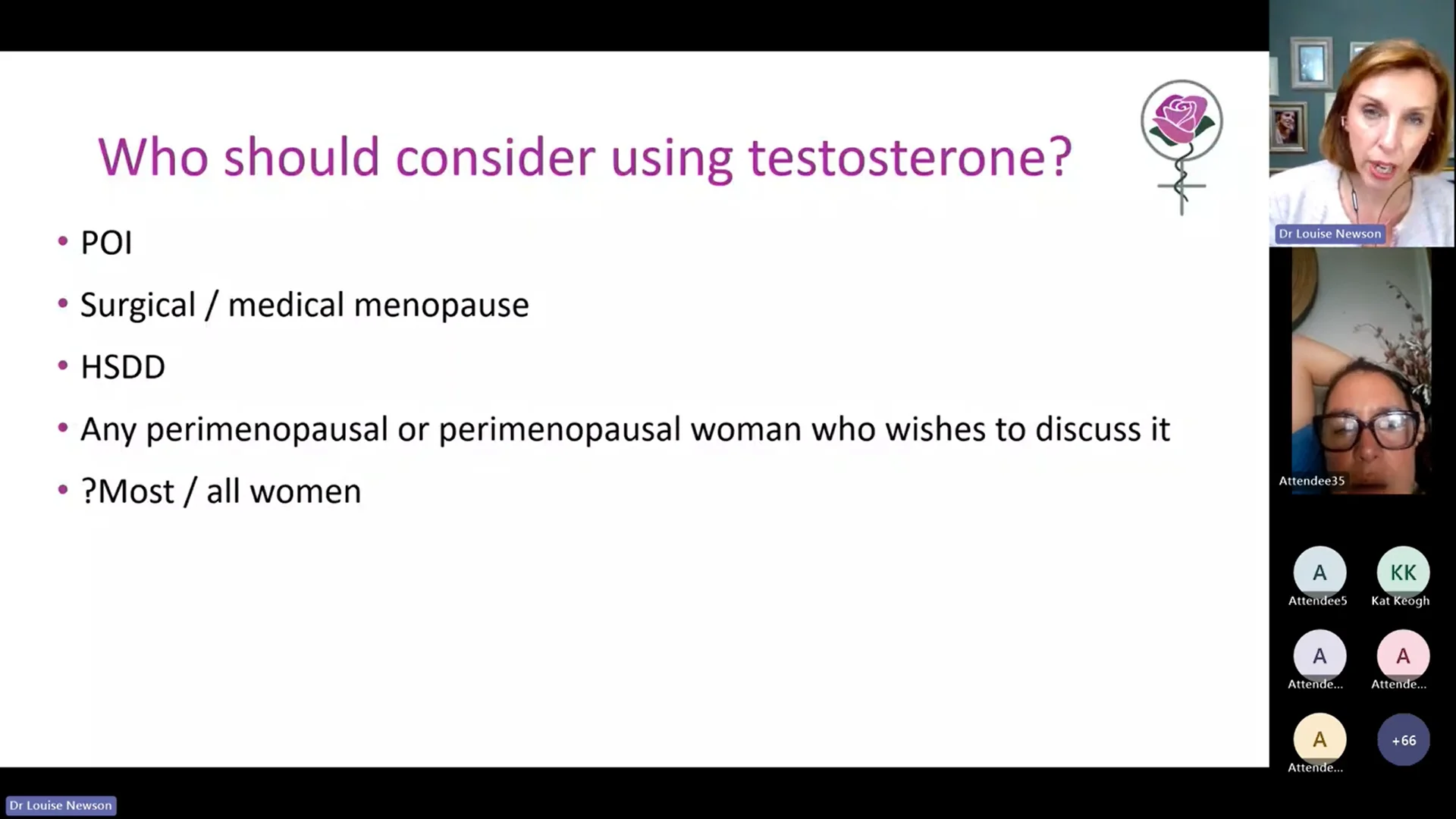 Who should consider using testosterone?

• POI
• Surgical / medical menopause
• HSDD
• Any perimenopausal or perimenopausal woman who wishes to discuss it
• ?Most / all women

Dr Louise Newson

Attendee35

A
Attendee5

KK
Kat Keogh

A
Attende...

A
Attende...

A
Attende...

+66

Dr Louise Newson